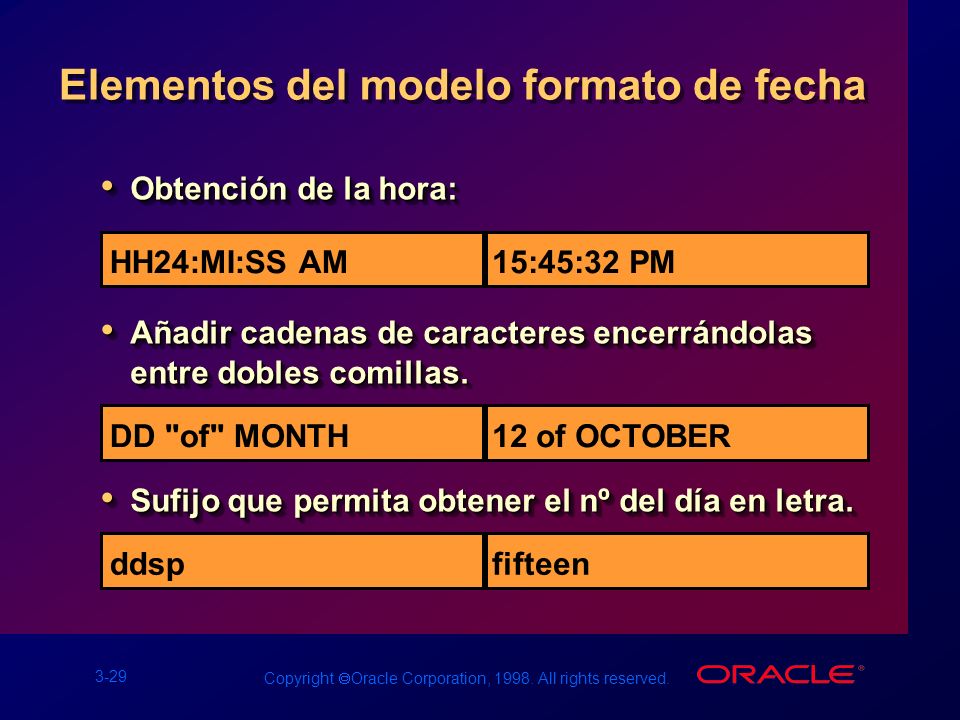 Elementos del modelo formato de fecha

• Obtención de la hora:

| HH24:MI:SS AM | 15:45:32 PM |
|---|---|

• Añadir cadenas de caracteres encerrándolas entre dobles comillas.

| DD "of" MONTH | 12 of OCTOBER |
|---|---|

• Sufijo que permita obtener el nº del día en letra.

| ddsp | fifteen |
|---|---|

3-29

Copyright ©Oracle Corporation, 1998. All rights reserved.

ORACLE®